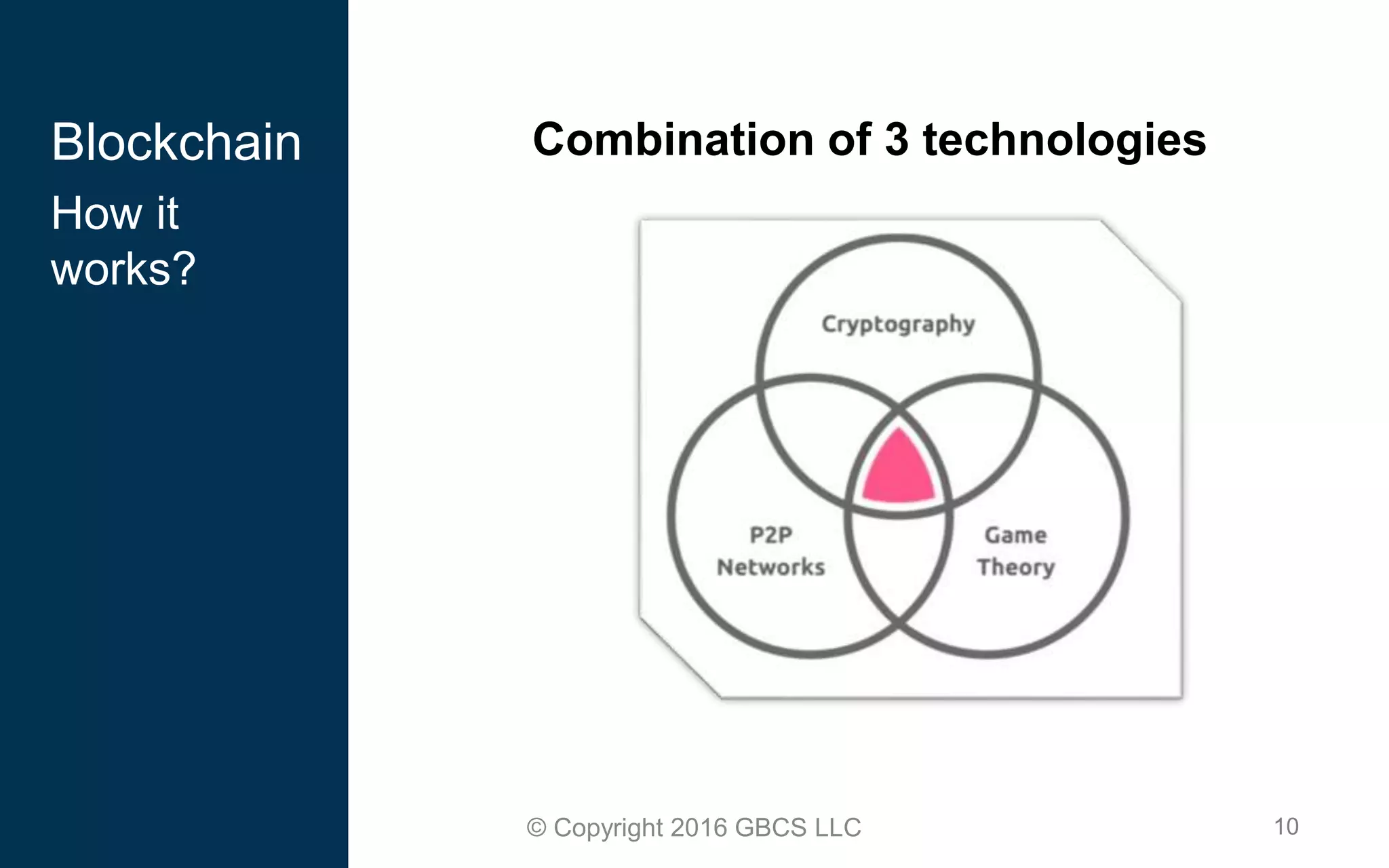 Blockchain

How it works?

Combination of 3 technologies

Cryptography

P2P Networks

Game Theory

© Copyright 2016 GBCS LLC

10